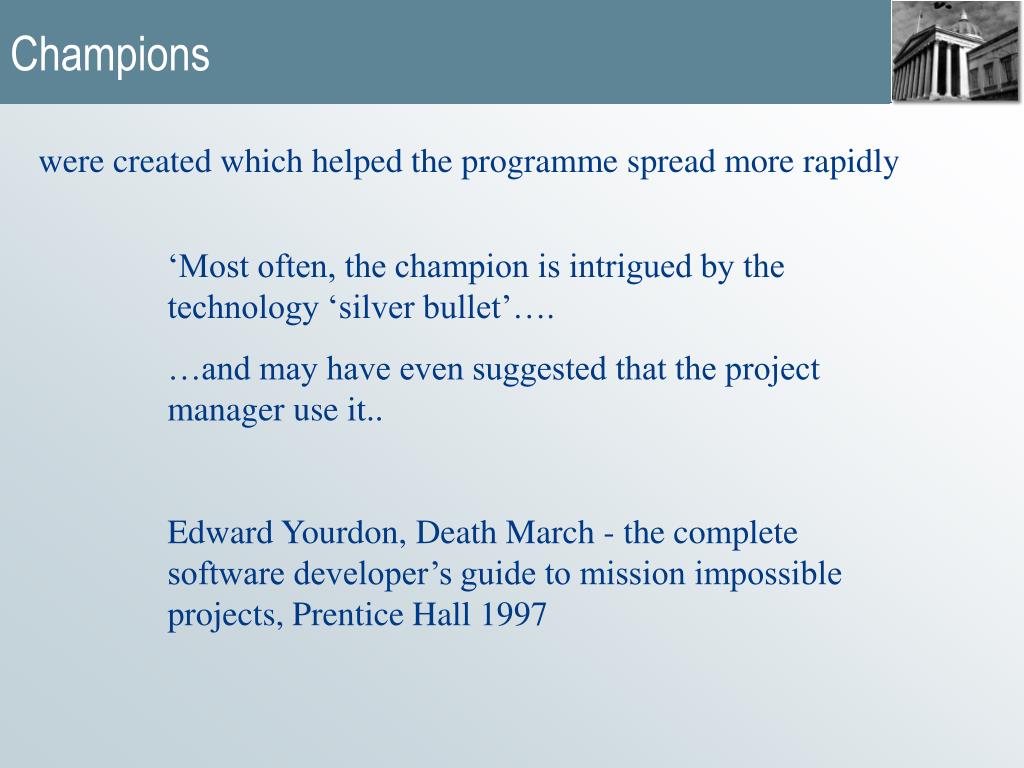 Champions

were created which helped the programme spread more rapidly

‘Most often, the champion is intrigued by the technology ‘silver bullet’….

…and may have even suggested that the project manager use it..

Edward Yourdon, Death March - the complete software developer’s guide to mission impossible projects, Prentice Hall 1997